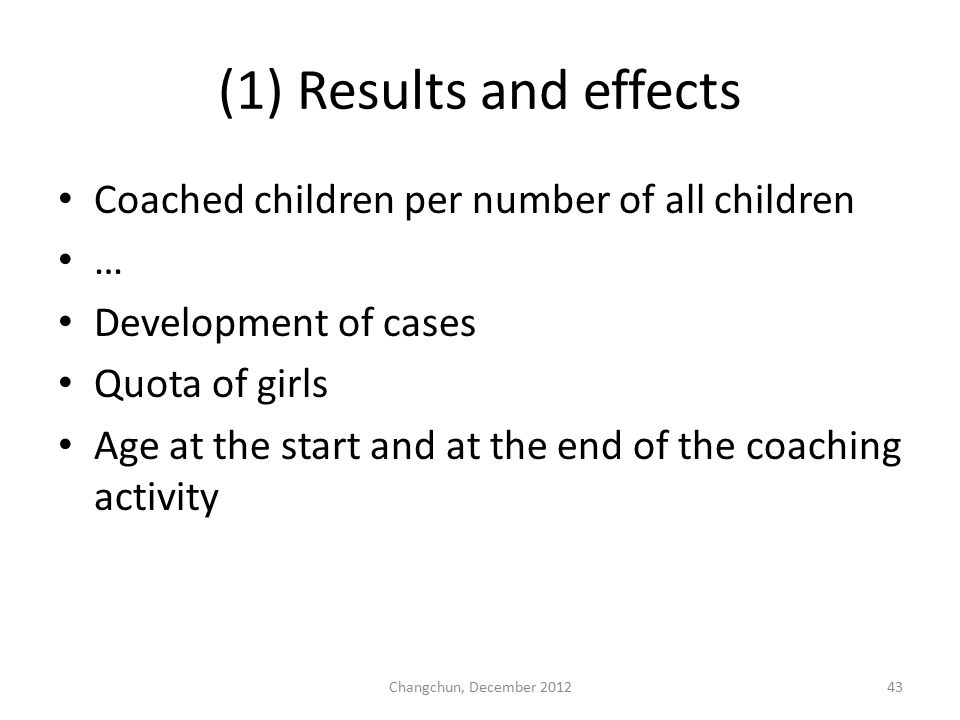 (1) Results and effects

• Coached children per number of all children
• …
• Development of cases
• Quota of girls
• Age at the start and at the end of the coaching activity

Changchun, December 2012

43